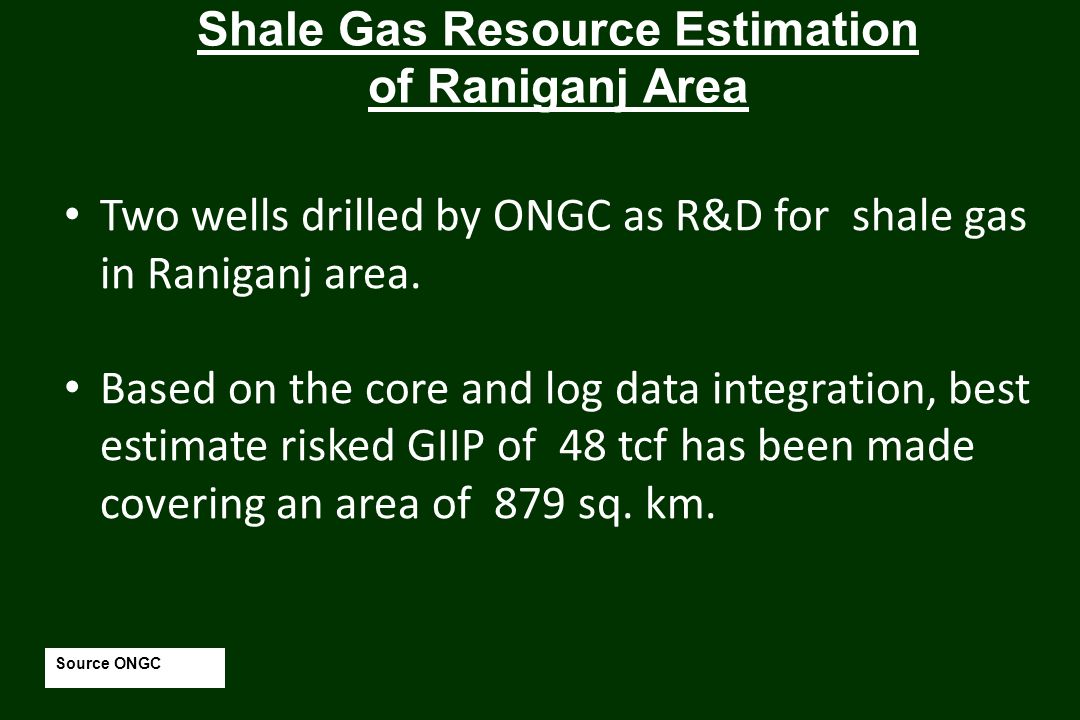 Shale Gas Resource Estimation of Raniganj Area

• Two wells drilled by ONGC as R&D for shale gas in Raniganj area.

• Based on the core and log data integration, best estimate risked GIIP of 48 tcf has been made covering an area of 879 sq. km.

Source ONGC